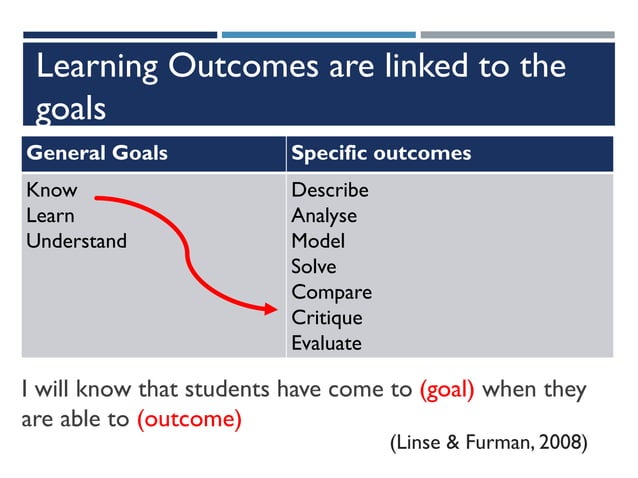 Learning Outcomes are linked to the goals

| General Goals | Specific outcomes |
|---|---|
| Know<br>Learn<br>Understand | Describe<br>Analyse<br>Model<br>Solve<br>Compare<br>Critique<br>Evaluate |

I will know that students have come to (goal) when they are able to (outcome)

(Linse & Furman, 2008)